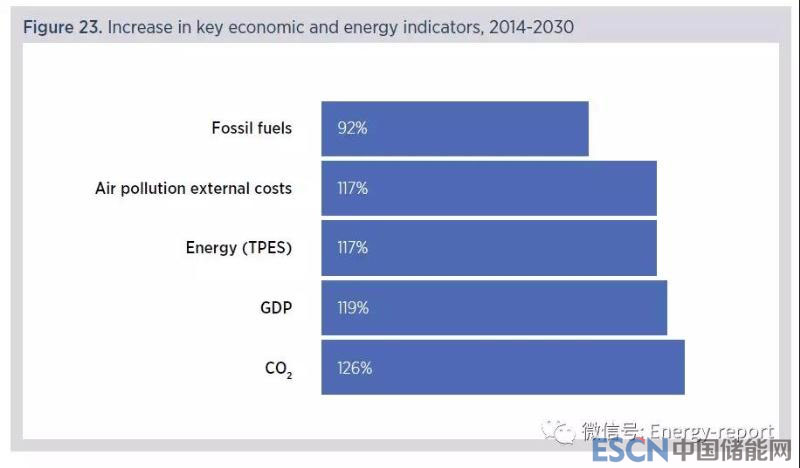 Figure 23. Increase in key economic and energy indicators, 2014-2030

Fossil fuels 92%

Air pollution external costs 117%

Energy (TPES) 117%

GDP 119%

$CO_2$ 126%

微信号: Energy-report

ESCN 中国储能网